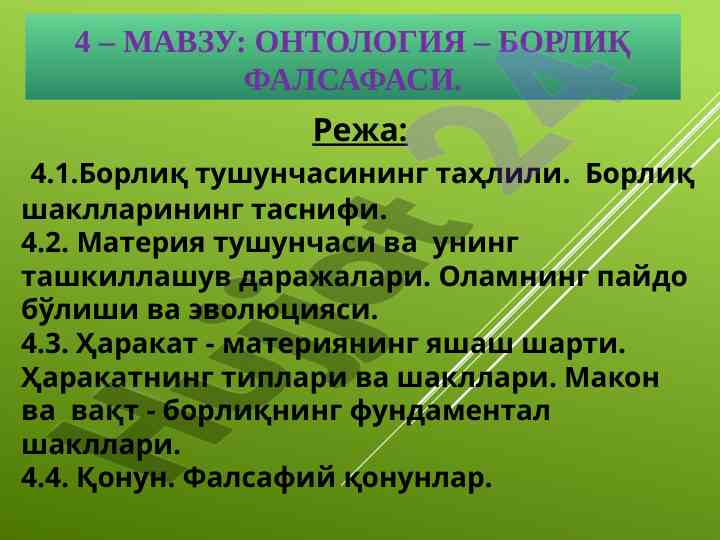 4 – МАВЗУ: ОНТОЛОГИЯ – БОРЛИҚ ФАЛСАФАСИ.

Режа:

4.1.Борлиқ тушунчасининг таҳлили. Борлиқ шаклларининг таснифи.
4.2. Материя тушунчаси ва унинг ташкиллашув даражалари. Оламнинг пайдо бўлиши ва эволюцияси.
4.3. Ҳаракат - материянинг яшаш шарти. Ҳаракатнинг типлари ва шакллари. Макон ва вақт - борлиқнинг фундаментал шакллари.
4.4. Қонун. Фалсафий қонунлар.

Hujjat24